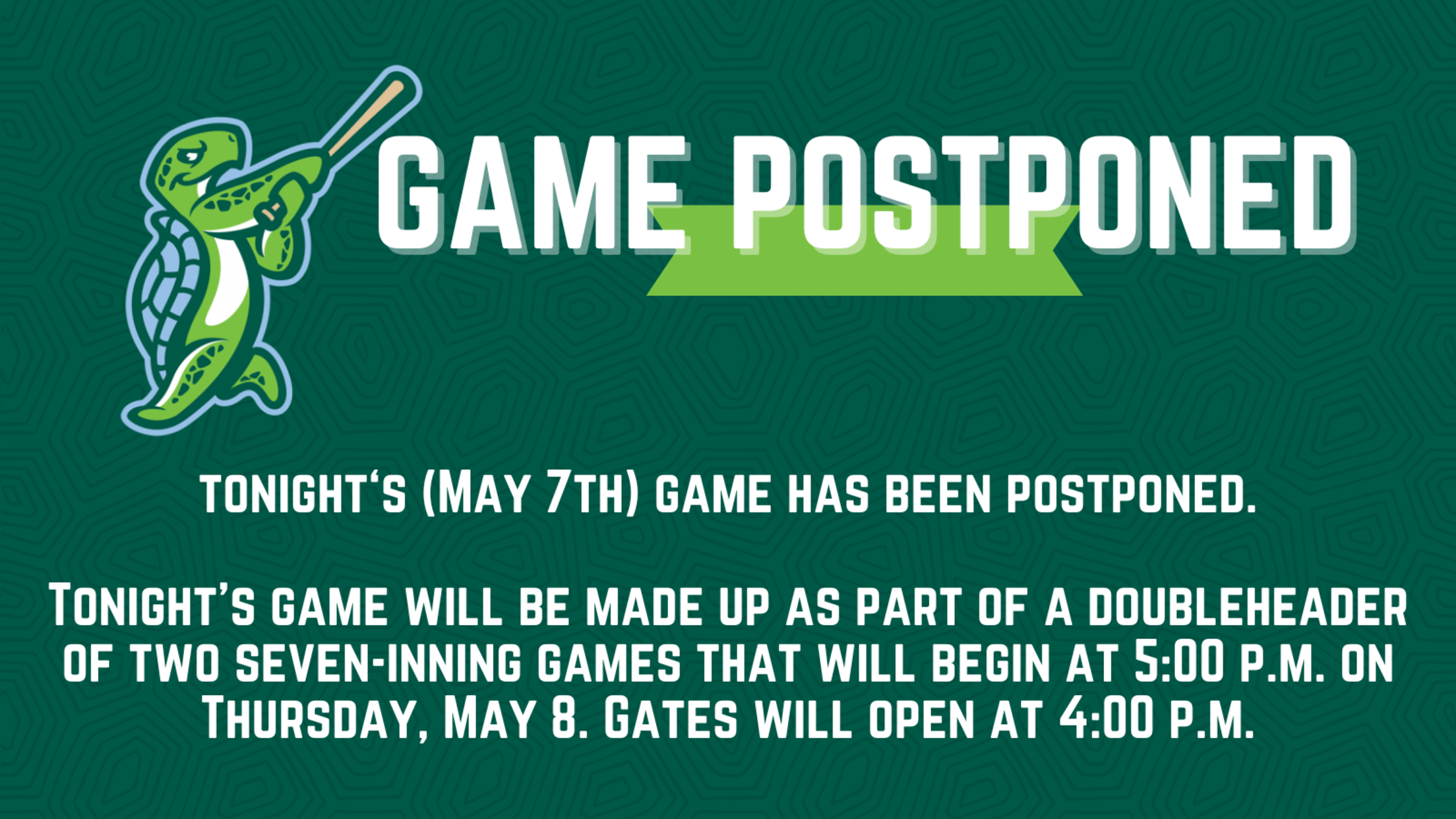 GAME POSTPONED

TONIGHT'S (MAY 7TH) GAME HAS BEEN POSTPONED.

TONIGHT'S GAME WILL BE MADE UP AS PART OF A DOUBLEHEADER OF TWO SEVEN-INNING GAMES THAT WILL BEGIN AT 5:00 P.M. ON THURSDAY, MAY 8. GATES WILL OPEN AT 4:00 P.M.